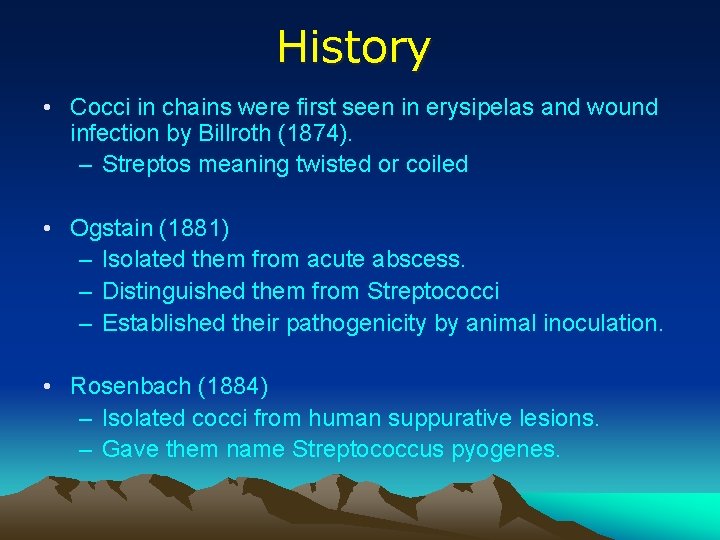 History

• Cocci in chains were first seen in erysipelas and wound infection by Billroth (1874).
  – Streptos meaning twisted or coiled

• Ogstain (1881)
  – Isolated them from acute abscess.
  – Distinguished them from Streptococci
  – Established their pathogenicity by animal inoculation.

• Rosenbach (1884)
  – Isolated cocci from human suppurative lesions.
  – Gave them name Streptococcus pyogenes.